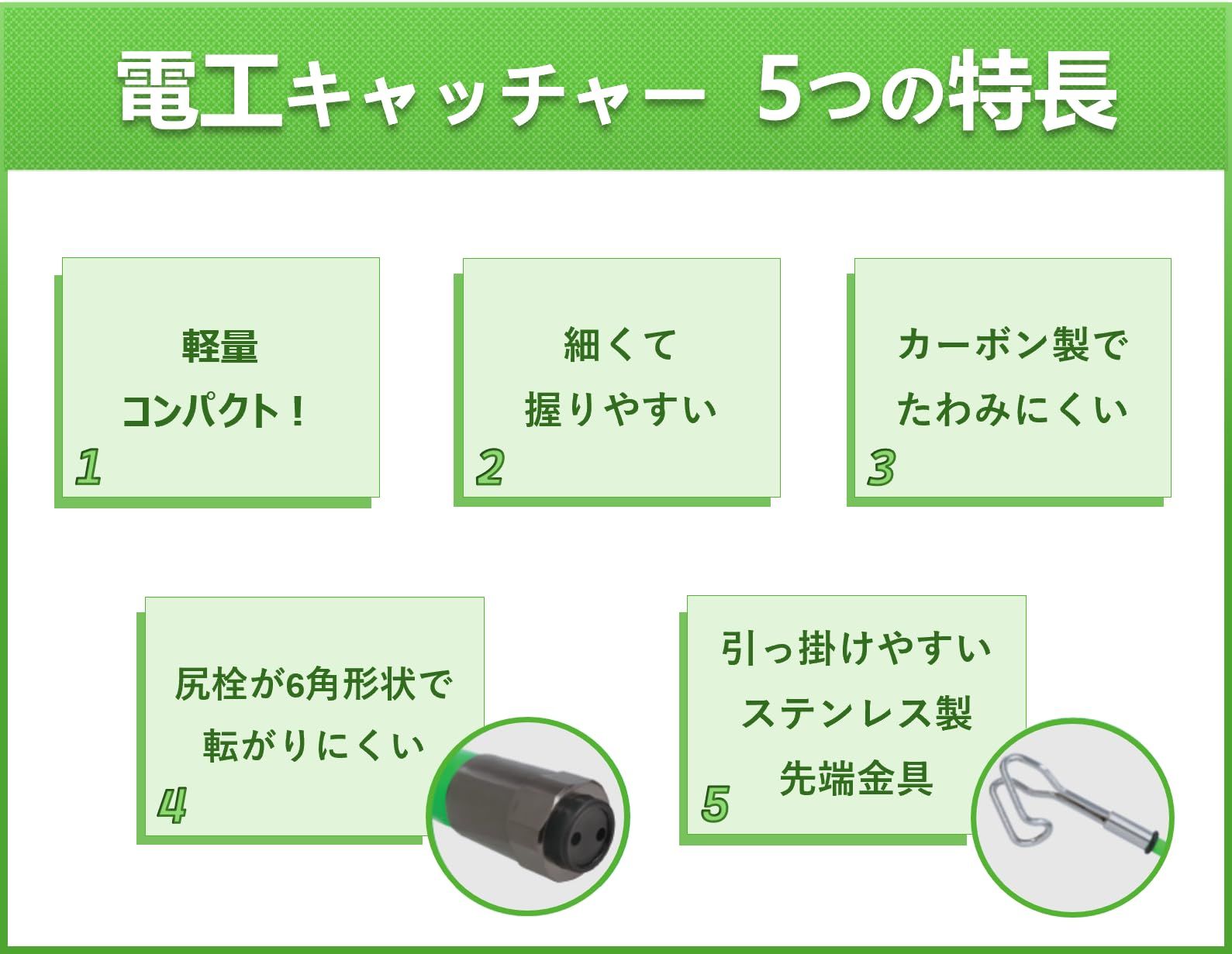 電工キャッチャー 5つの特長

軽量
コンパクト！
1

細くて
握りやすい
2

カーボン製で
たわみにくい
3

尻栓が6角形状で
転がりにくい
4

引っ掛けやすい
ステンレス製
先端金具
5